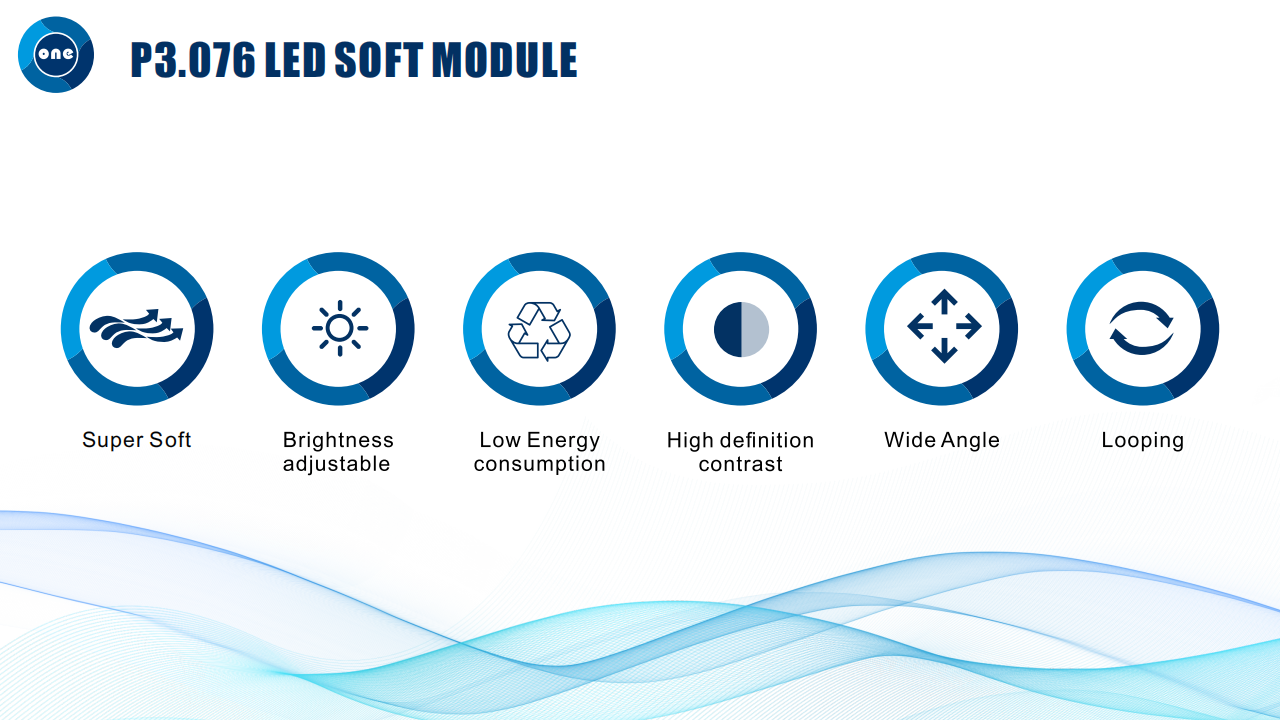 one

P3.076 LED SOFT MODULE

Super Soft

Brightness adjustable

Low Energy consumption

High definition contrast

Wide Angle

Looping